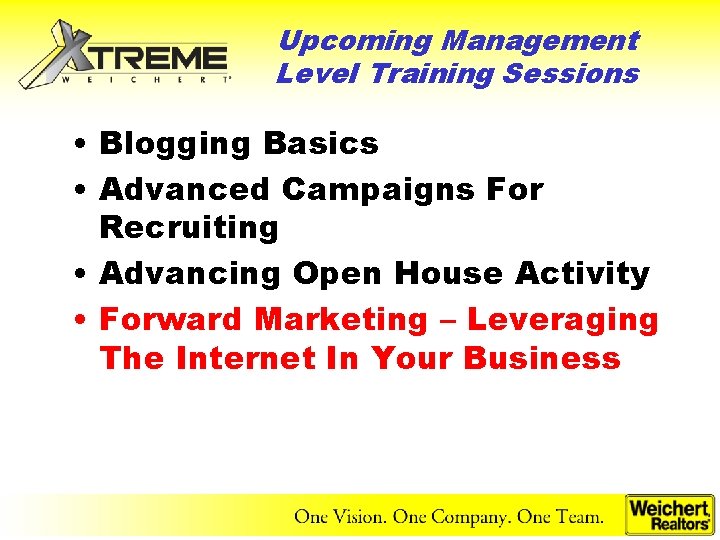 XTREME
WEICHERT

Upcoming Management Level Training Sessions

• Blogging Basics
• Advanced Campaigns For Recruiting
• Advancing Open House Activity
• Forward Marketing – Leveraging The Internet In Your Business

One Vision. One Company. One Team.

Weichert Realtors